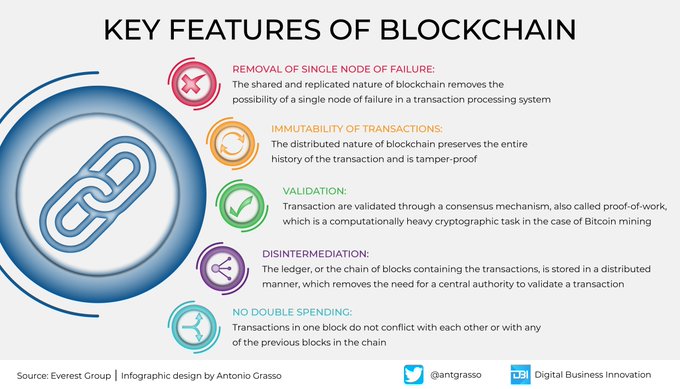 KEY FEATURES OF BLOCKCHAIN

REMOVAL OF SINGLE NODE OF FAILURE:
The shared and replicated nature of blockchain removes the possibility of a single node of failure in a transaction processing system

IMMUTABILITY OF TRANSACTIONS:
The distributed nature of blockchain preserves the entire history of the transaction and is tamper-proof

VALIDATION:
Transaction are validated through a consensus mechanism, also called proof-of-work, which is a computationally heavy cryptographic task in the case of Bitcoin mining

DISINTERMEDIATION:
The ledger, or the chain of blocks containing the transactions, is stored in a distributed manner, which removes the need for a central authority to validate a transaction

NO DOUBLE SPENDING:
Transactions in one block do not conflict with each other or with any of the previous blocks in the chain

Source: Everest Group | Infographic design by Antonio Grasso

@antgrasso

DBI Digital Business Innovation